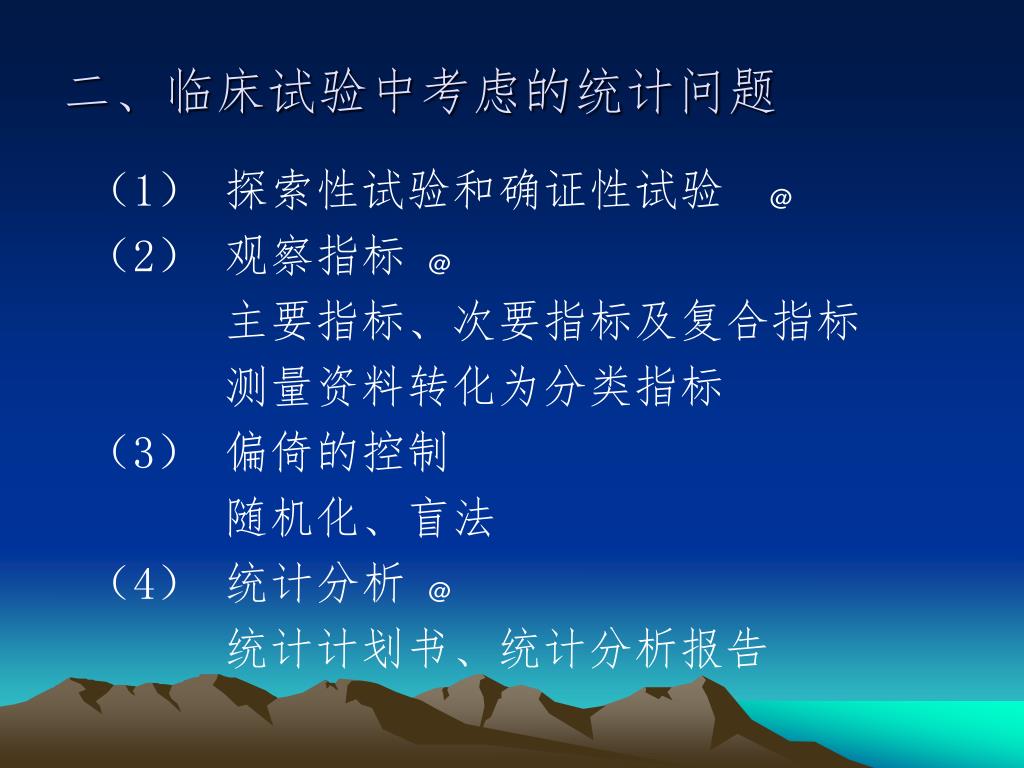 二、临床试验中考虑的统计问题

（1） 探索性试验和确证性试验 @

（2） 观察指标 @

主要指标、次要指标及复合指标

测量资料转化为分类指标

（3） 偏倚的控制

随机化、盲法

（4） 统计分析 @

统计计划书、统计分析报告